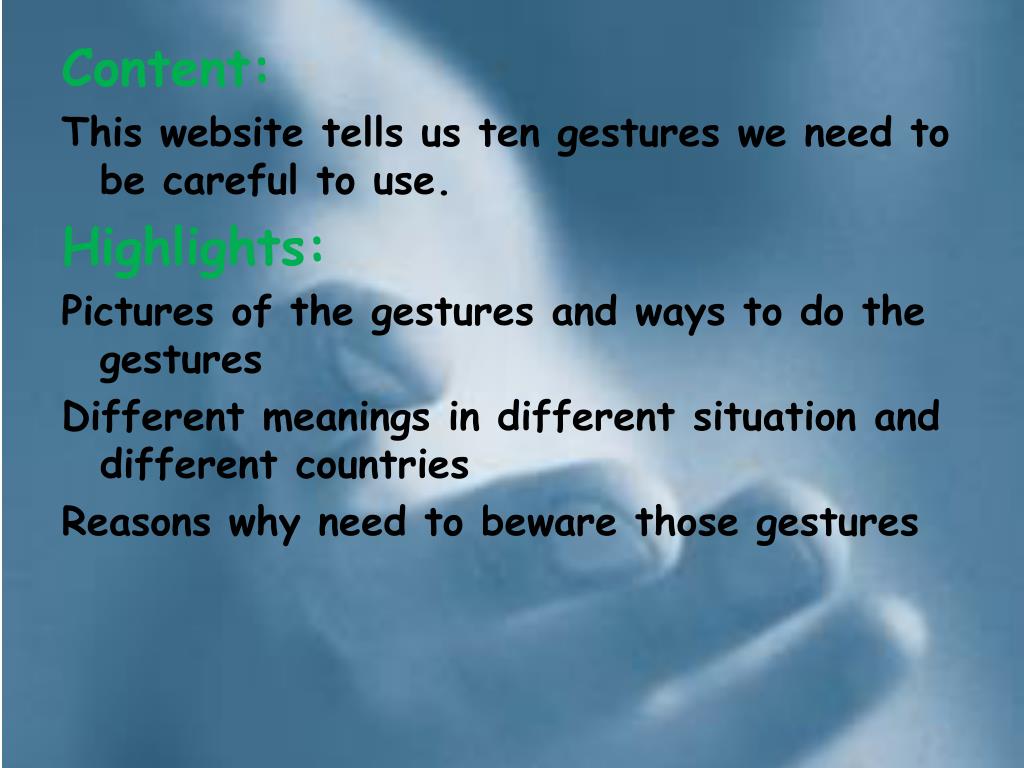 Content:

This website tells us ten gestures we need to be careful to use.

Highlights:

Pictures of the gestures and ways to do the gestures

Different meanings in different situation and different countries

Reasons why need to beware those gestures